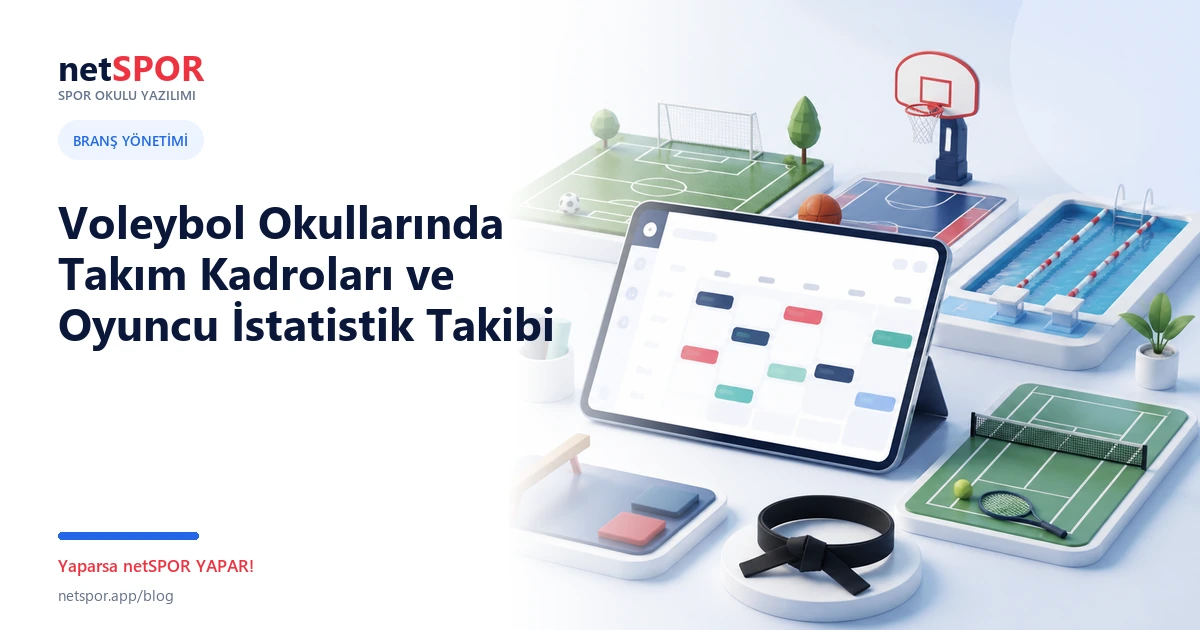 netSPOR
SPOR OKULU YAZILIMI

BRANŞ YÖNETİMİ

Voleybol Okullarında Takım Kadroları ve Oyuncu İstatistik Takibi

Yaparsa netSPOR YAPAR!

netspor.app/blog